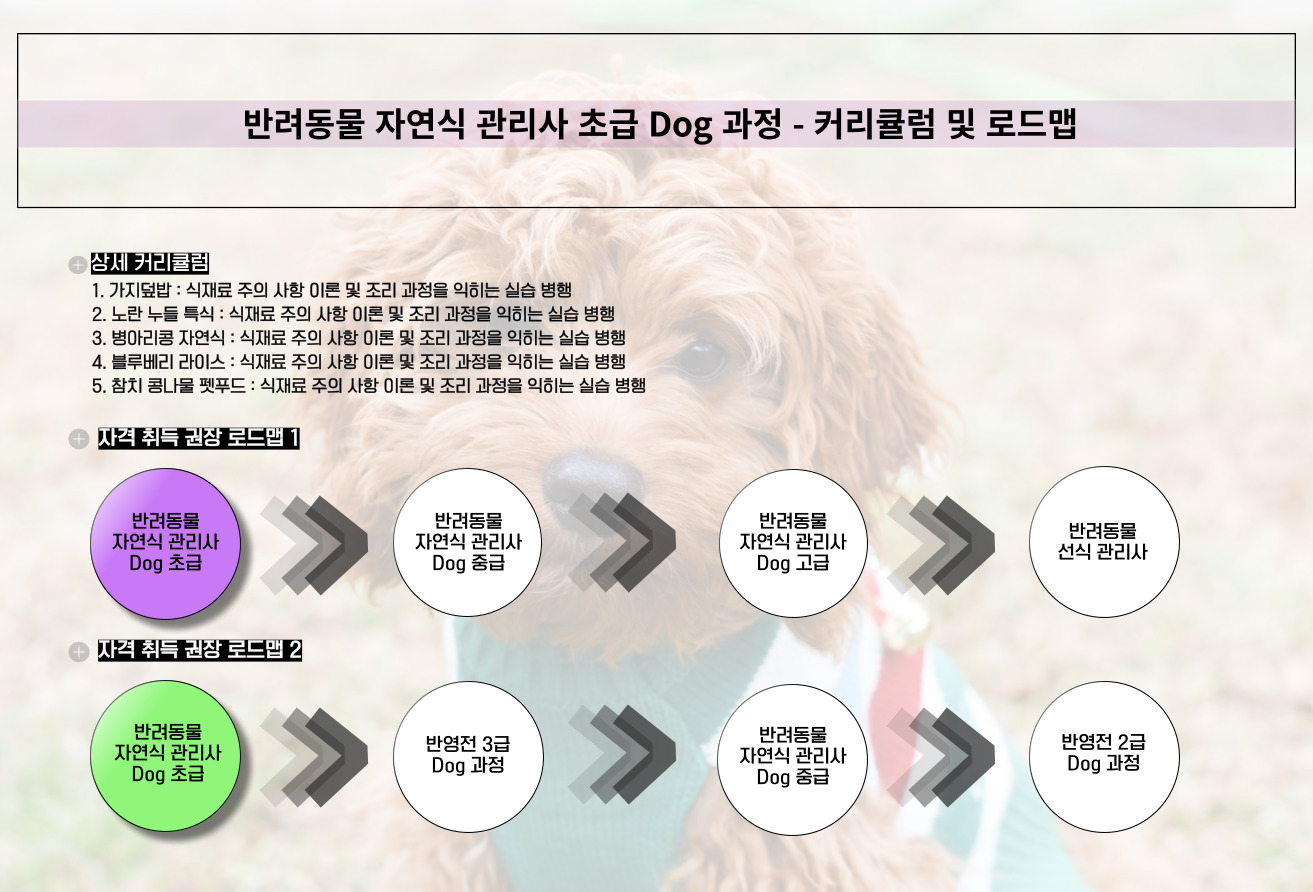 반려동물 자연식 관리사 초급 Dog 과정 - 커리큘럼 및 로드맵

상세 커리큘럼

1. 가지덮밥 : 식재료 주의 사항 이론 및 조리 과정을 익히는 실습 병행
2. 노란 누들 특식 : 식재료 주의 사항 이론 및 조리 과정을 익히는 실습 병행
3. 병아리콩 자연식 : 식재료 주의 사항 이론 및 조리 과정을 익히는 실습 병행
4. 블루베리 라이스 : 식재료 주의 사항 이론 및 조리 과정을 익히는 실습 병행
5. 참치 콩나물 펫푸드 : 식재료 주의 사항 이론 및 조리 과정을 익히는 실습 병행

자격 취득 권장 로드맵 1

반려동물 자연식 관리사 Dog 초급

반려동물 자연식 관리사 Dog 중급

반려동물 자연식 관리사 Dog 고급

반려동물 선식 관리사

자격 취득 권장 로드맵 2

반려동물 자연식 관리사 Dog 초급

반영전 3급 Dog 과정

반려동물 자연식 관리사 Dog 중급

반영전 2급 Dog 과정